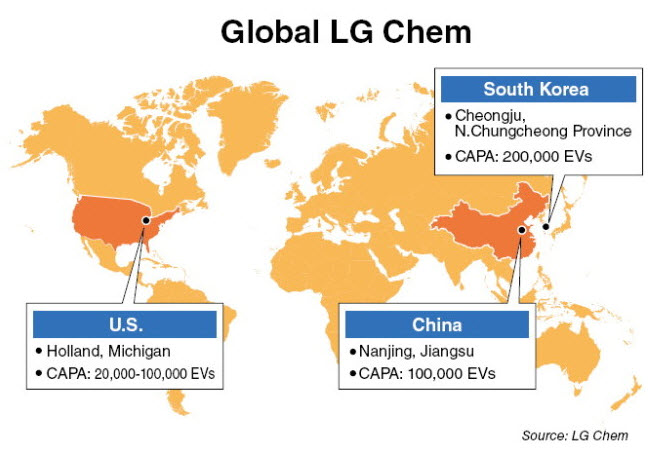 Global LG Chem

South Korea
• Cheongju, N.Chungcheong Province
• CAPA: 200,000 EVs

U.S.
• Holland, Michigan
• CAPA: 20,000-100,000 EVs

China
• Nanjing, Jiangsu
• CAPA: 100,000 EVs

Source: LG Chem